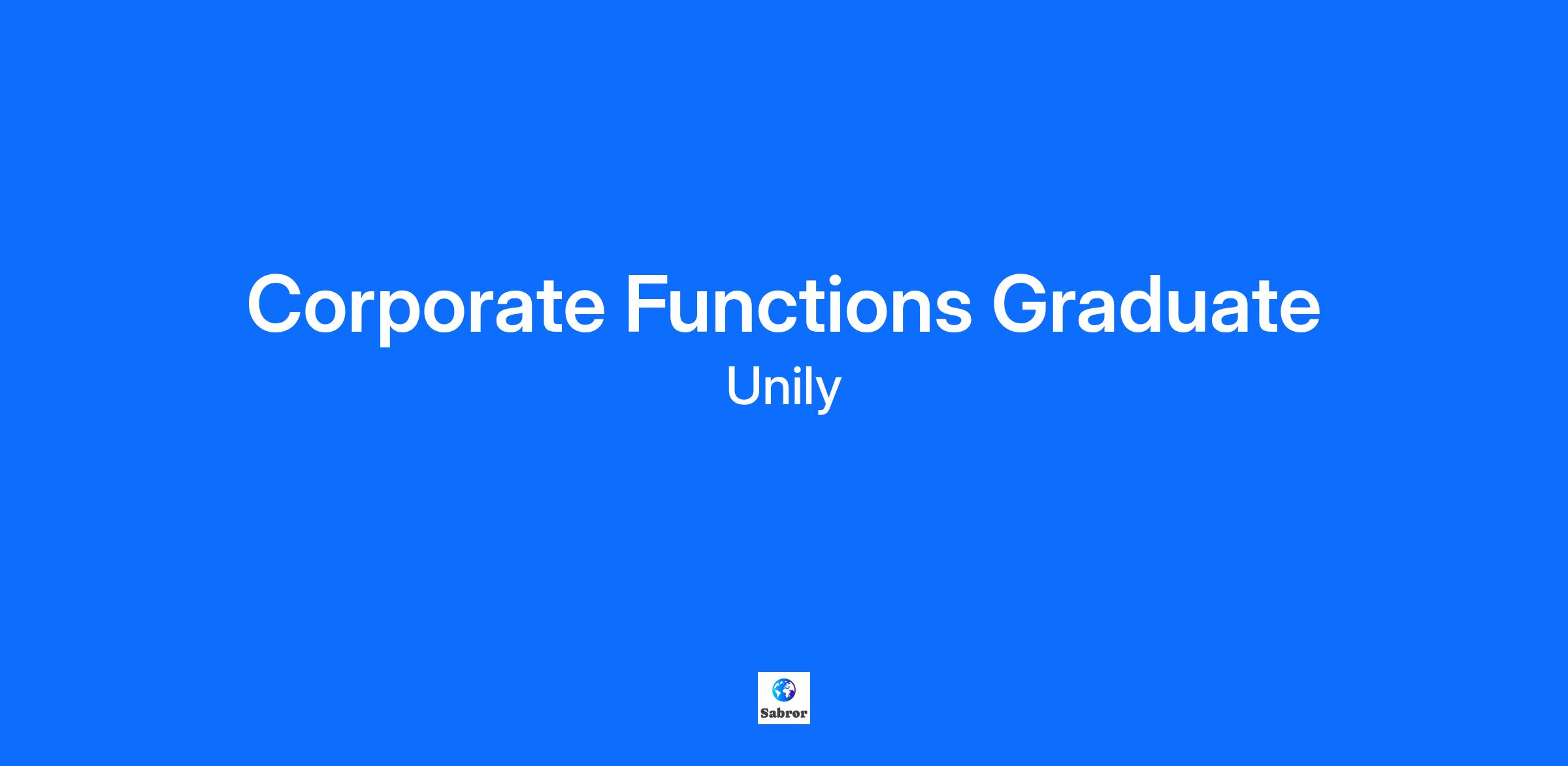 Corporate Functions Graduate

Unily

Sabror